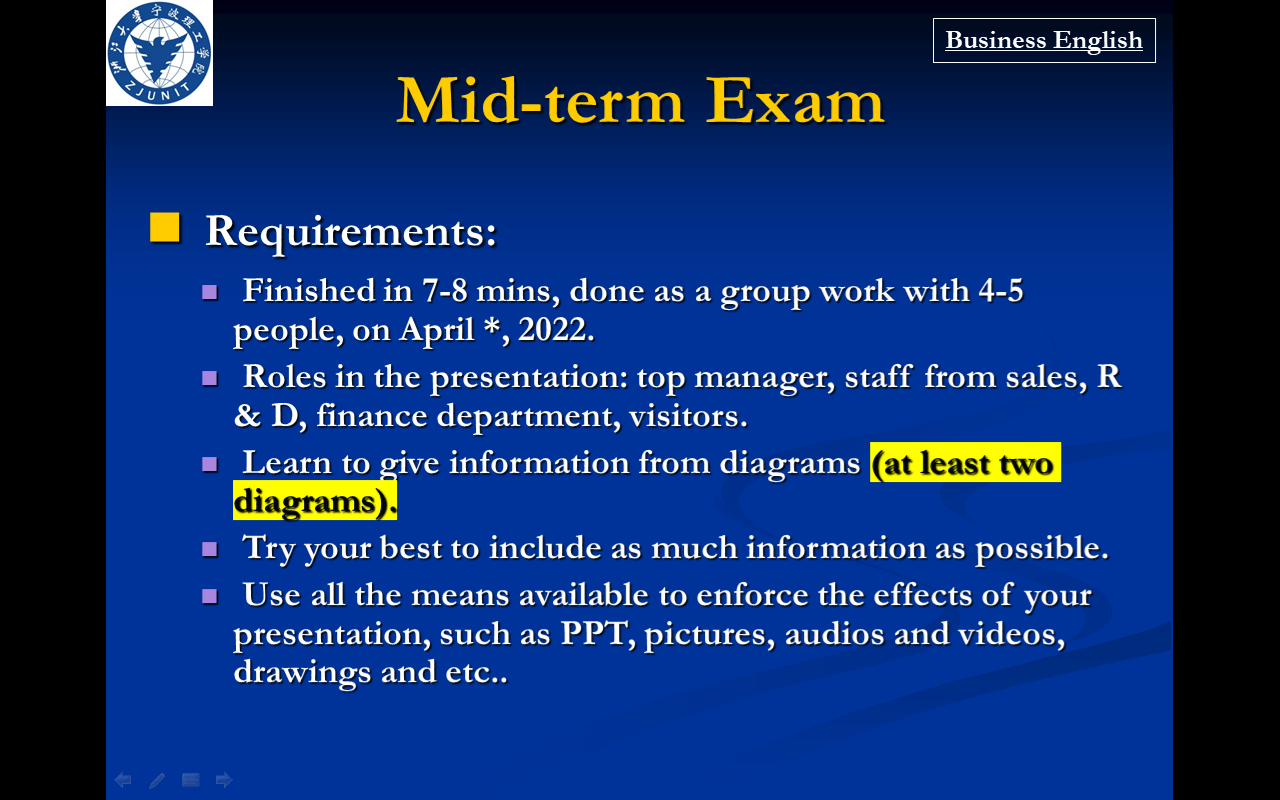 浙江大学宁波理工学院
ZJUNIT

Business English

Mid-term Exam

Requirements:

Finished in 7-8 mins, done as a group work with 4-5 people, on April *, 2022.

Roles in the presentation: top manager, staff from sales, R & D, finance department, visitors.

Learn to give information from diagrams (at least two diagrams).

Try your best to include as much information as possible.

Use all the means available to enforce the effects of your presentation, such as PPT, pictures, audios and videos, drawings and etc..